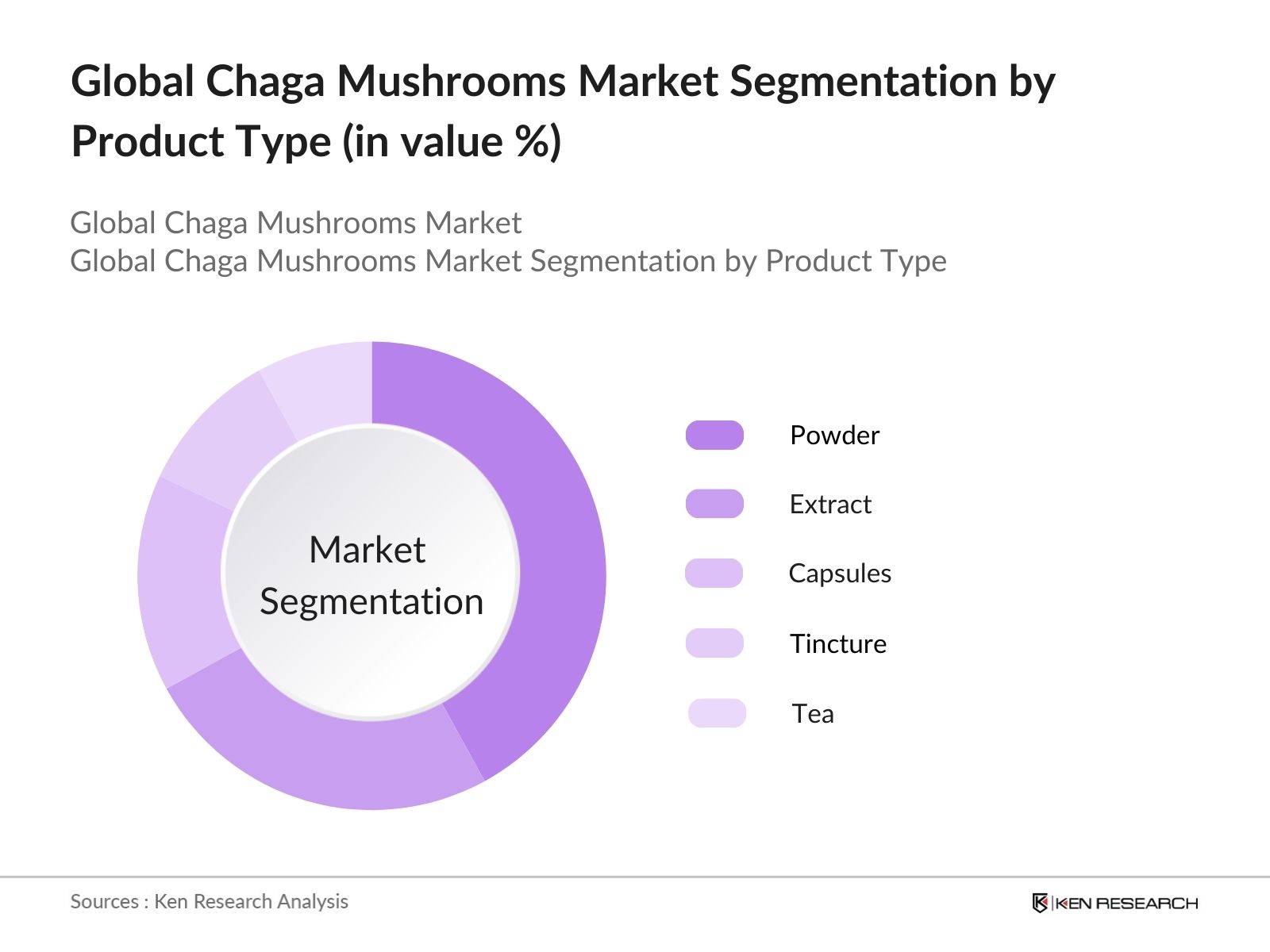 Global Chaga Mushrooms Market Segmentation by Product Type (in value %)

Global Chaga Mushrooms Market
Global Chaga Mushrooms Market Segmentation by Product Type

Market Segmentation

Powder
Extract
Capsules
Tincture
Tea

Sources : Ken Research Analysis

KEN RESEARCH